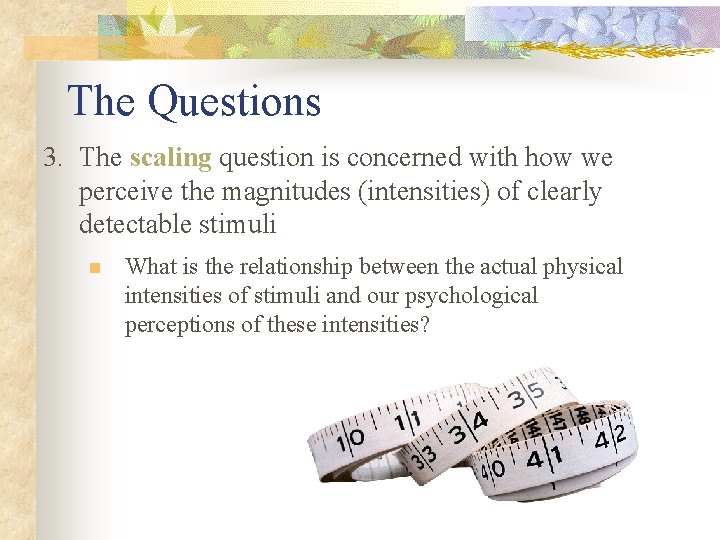 The Questions

3. The scaling question is concerned with how we perceive the magnitudes (intensities) of clearly detectable stimuli

What is the relationship between the actual physical intensities of stimuli and our psychological perceptions of these intensities?

10 11 33 34 35 40 41 42